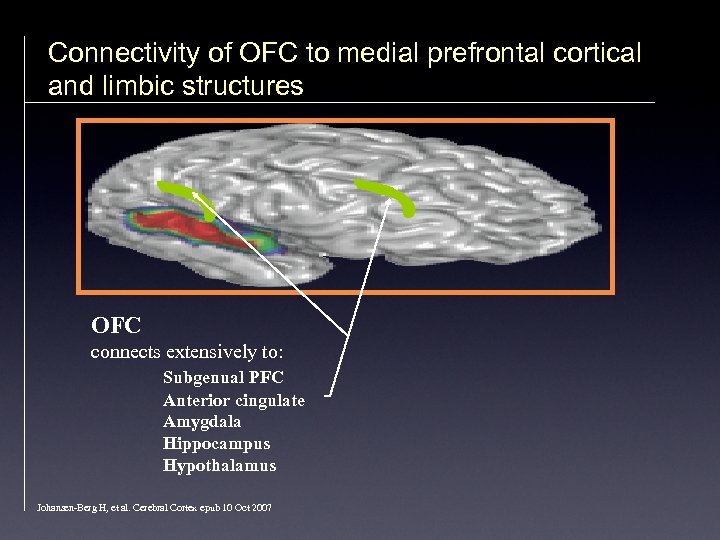 Connectivity of OFC to medial prefrontal cortical and limbic structures

OFC
connects extensively to:
Subgenual PFC
Anterior cingulate
Amygdala
Hippocampus
Hypothalamus

Johansen-Berg H, et al. Cerebral Cortex epub 10 Oct 2007